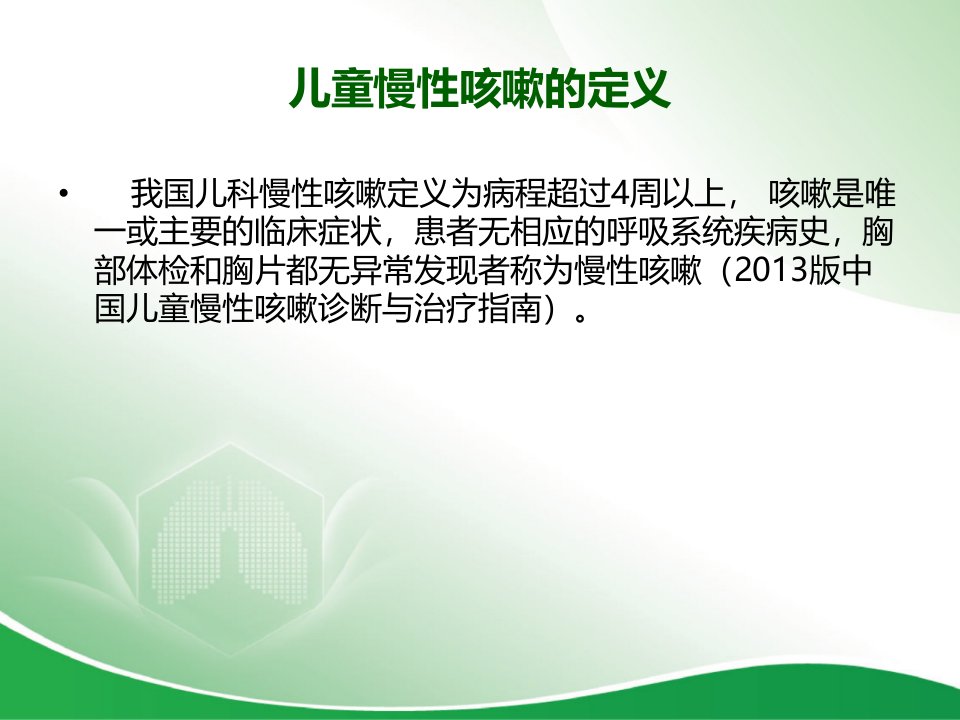 儿童慢性咳嗽的定义

• 我国儿科慢性咳嗽定义为病程超过4周以上， 咳嗽是唯一或主要的临床症状，患者无相应的呼吸系统疾病史，胸部体检和胸片都无异常发现者称为慢性咳嗽（2013版中国儿童慢性咳嗽诊断与治疗指南）。